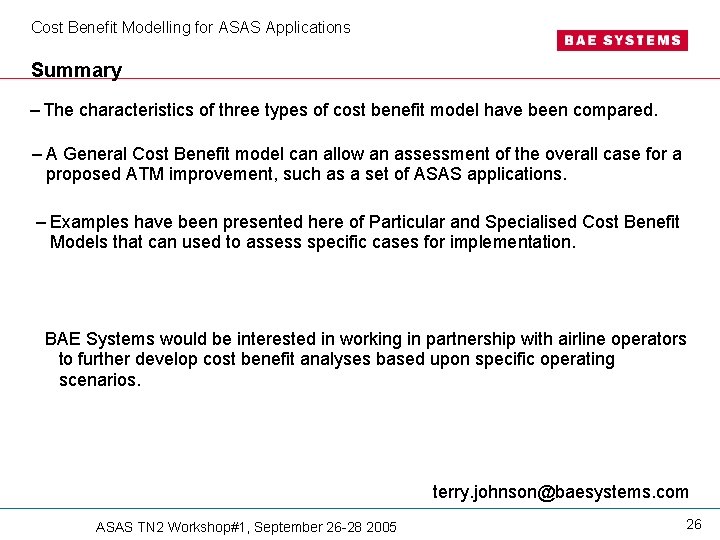 Cost Benefit Modelling for ASAS Applications

BAE SYSTEMS

Summary

– The characteristics of three types of cost benefit model have been compared.

– A General Cost Benefit model can allow an assessment of the overall case for a proposed ATM improvement, such as a set of ASAS applications.

– Examples have been presented here of Particular and Specialised Cost Benefit Models that can used to assess specific cases for implementation.

BAE Systems would be interested in working in partnership with airline operators to further develop cost benefit analyses based upon specific operating scenarios.

terry.johnson@baesystems.com

ASAS TN2 Workshop#1, September 26-28 2005

26